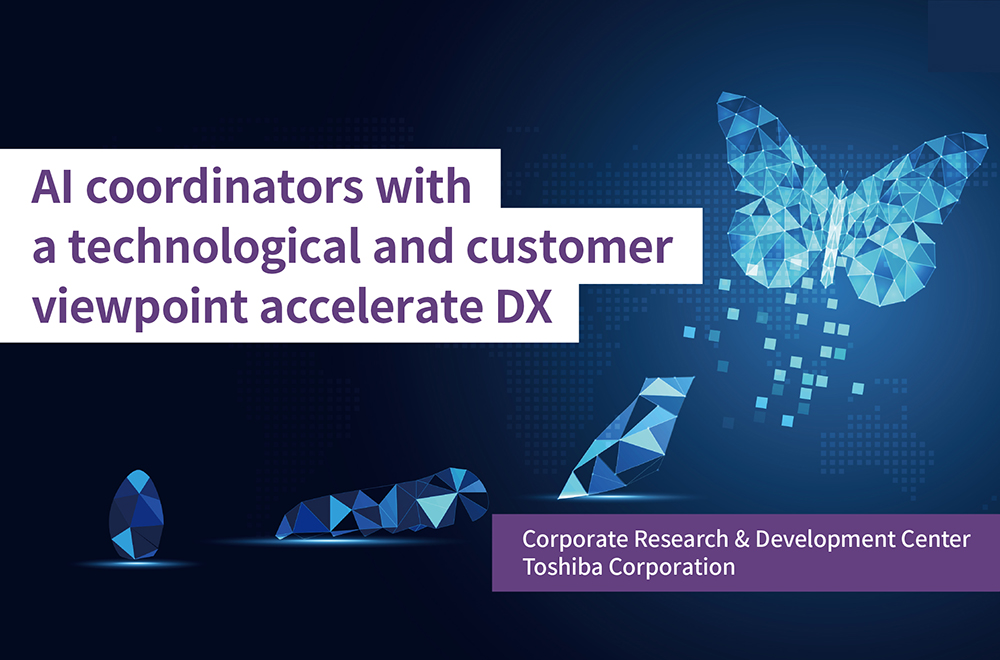 AI coordinators with a technological and customer viewpoint accelerate DX

Corporate Research & Development Center
Toshiba Corporation